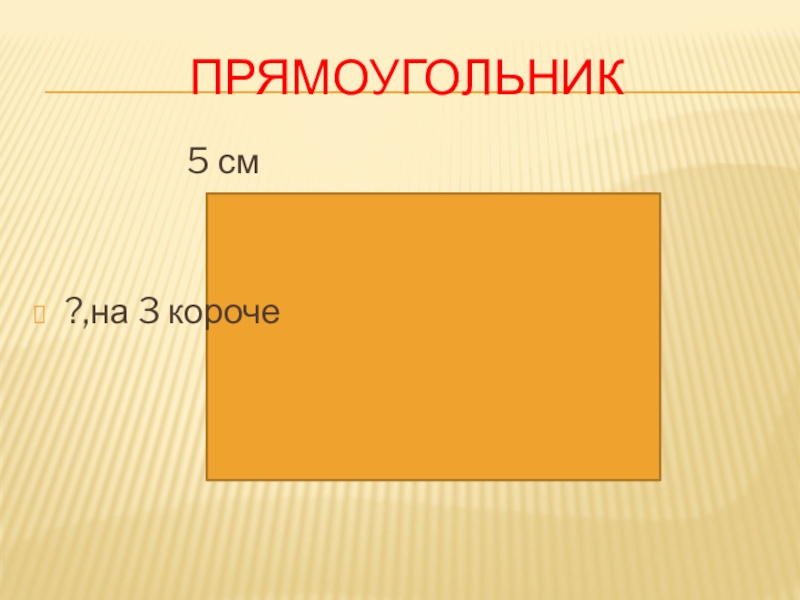 ПРЯМОУГОЛЬНИК

5 см

?,на 3 короче